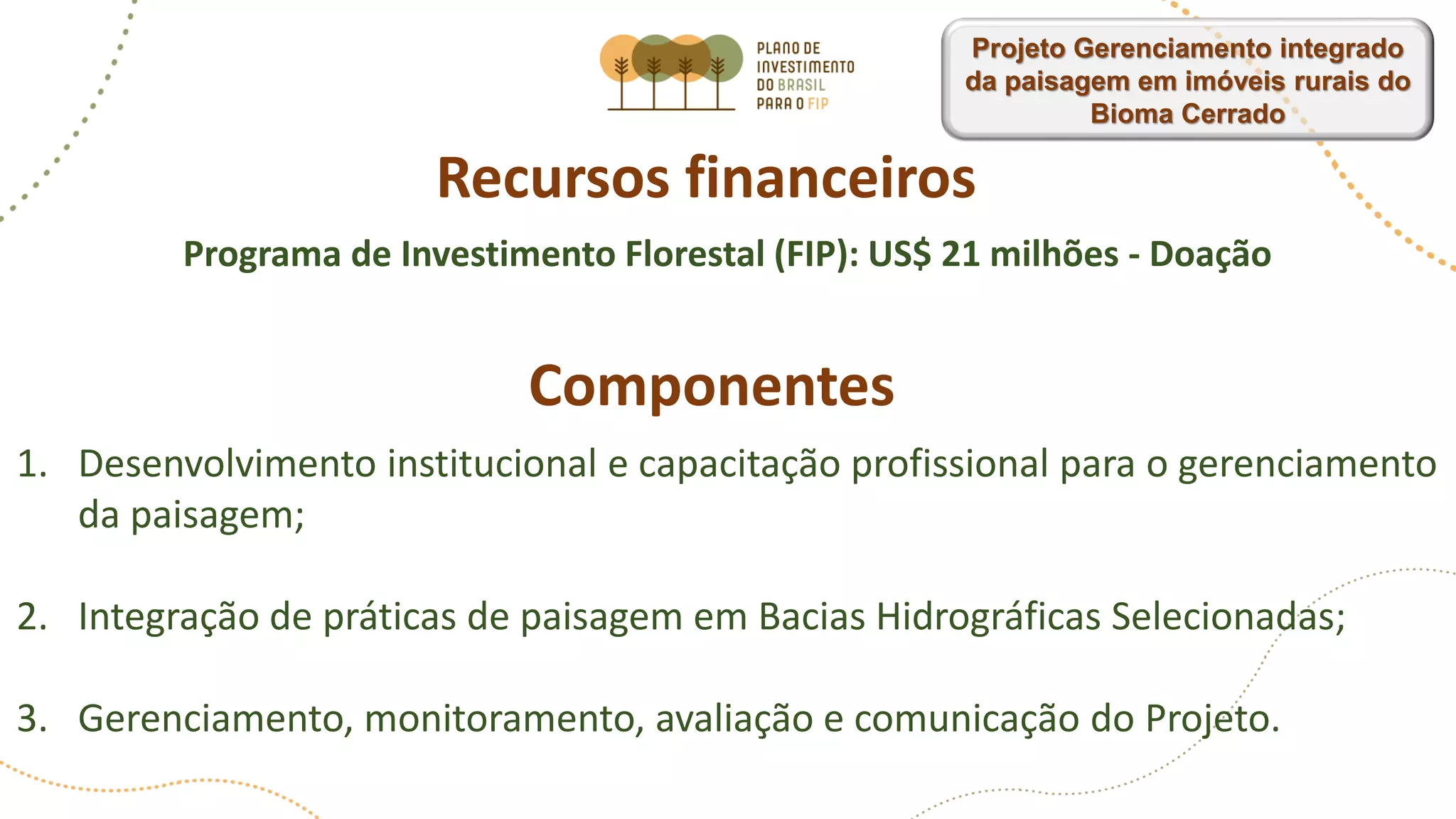 PLANO DE INVESTIMENTO DO BRASIL PARA O FIP

Projeto Gerenciamento integrado da paisagem em imóveis rurais do Bioma Cerrado

Recursos financeiros

Programa de Investimento Florestal (FIP): US$ 21 milhões - Doação

Componentes

1. Desenvolvimento institucional e capacitação profissional para o gerenciamento da paisagem;

2. Integração de práticas de paisagem em Bacias Hidrográficas Selecionadas;

3. Gerenciamento, monitoramento, avaliação e comunicação do Projeto.